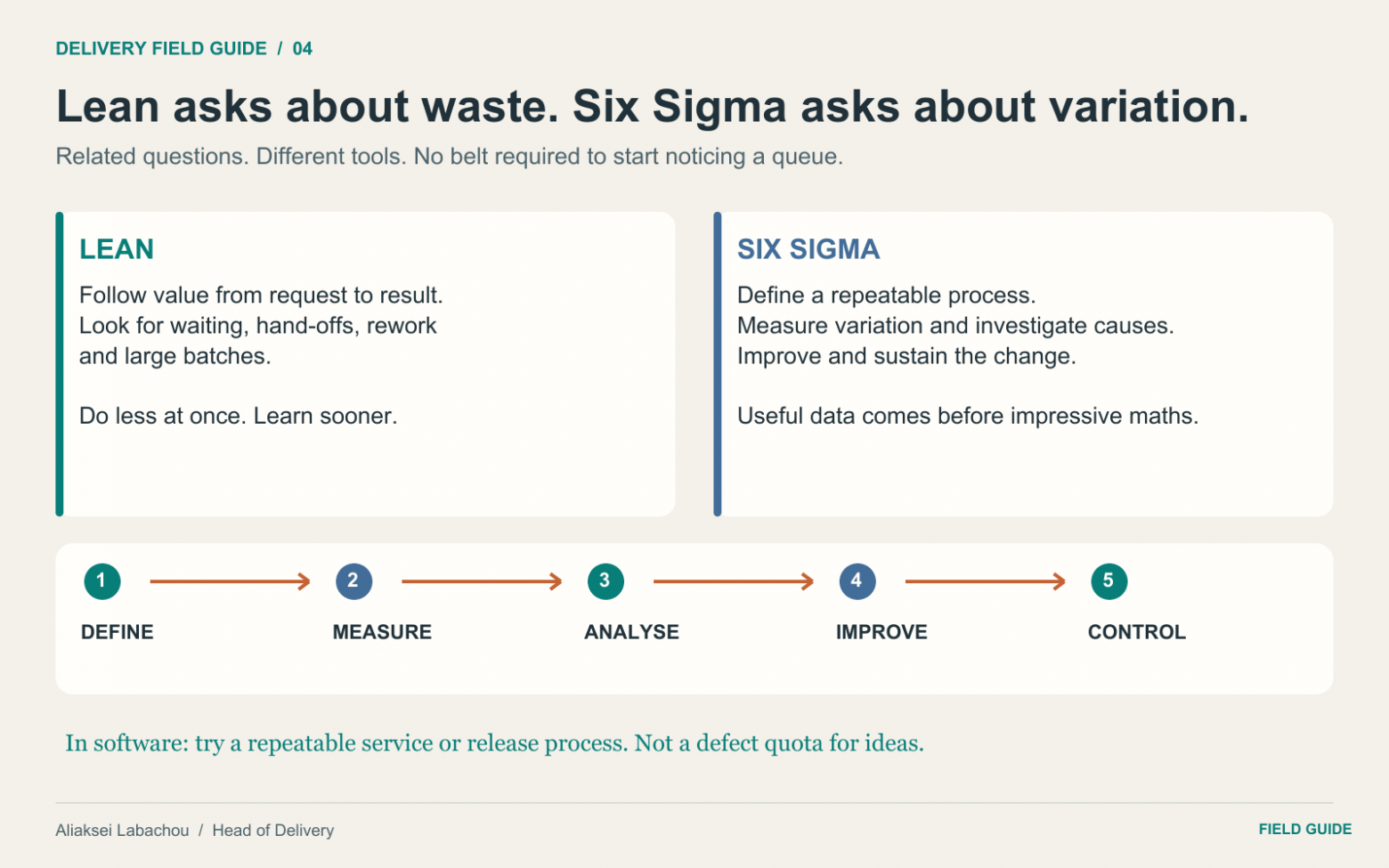 DELIVERY FIELD GUIDE / 04

Lean asks about waste. Six Sigma asks about variation.

Related questions. Different tools. No belt required to start noticing a queue.

LEAN

Follow value from request to result. Look for waiting, hand-offs, rework and large batches.

Do less at once. Learn sooner.

SIX SIGMA

Define a repeatable process. Measure variation and investigate causes. Improve and sustain the change.

Useful data comes before impressive maths.

1 DEFINE

2 MEASURE

3 ANALYSE

4 IMPROVE

5 CONTROL

In software: try a repeatable service or release process. Not a defect quota for ideas.

Aliaksei Labachou / Head of Delivery

FIELD GUIDE